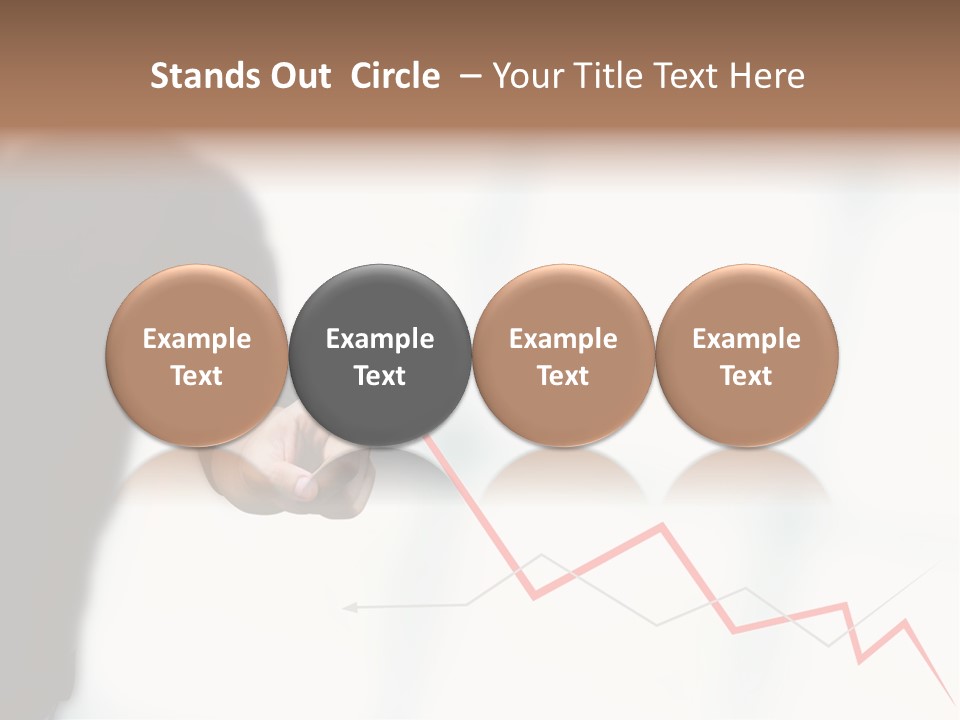 Stands Out Circle – Your Title Text Here

Example Text

Example Text

Example Text

Example Text